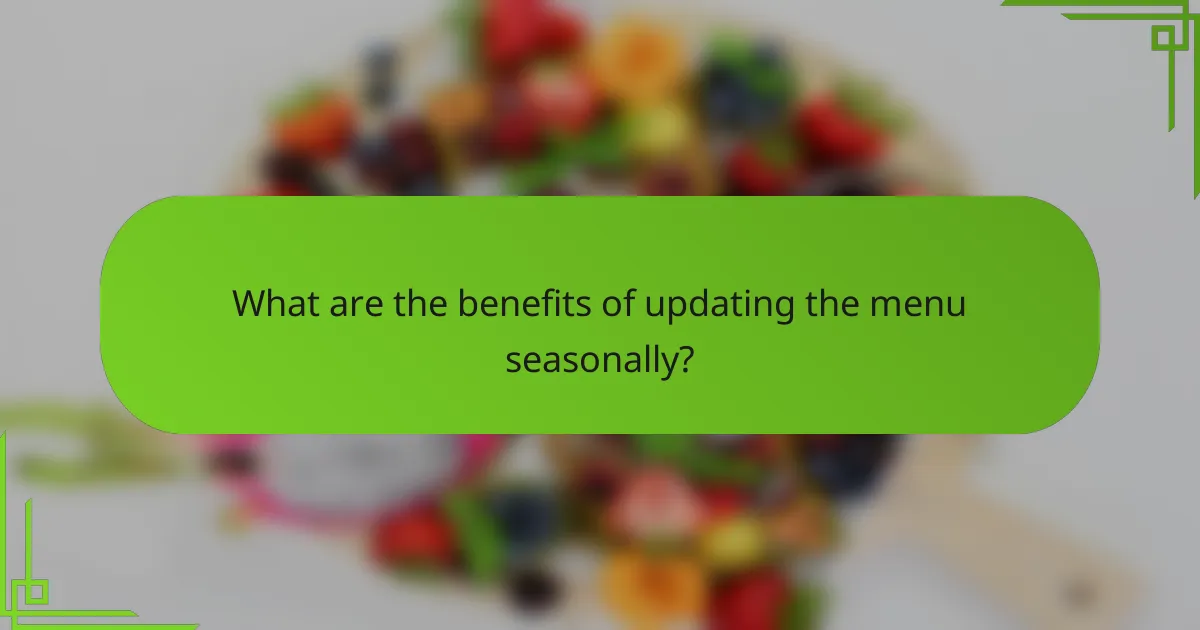 What are the benefits of updating the menu seasonally?